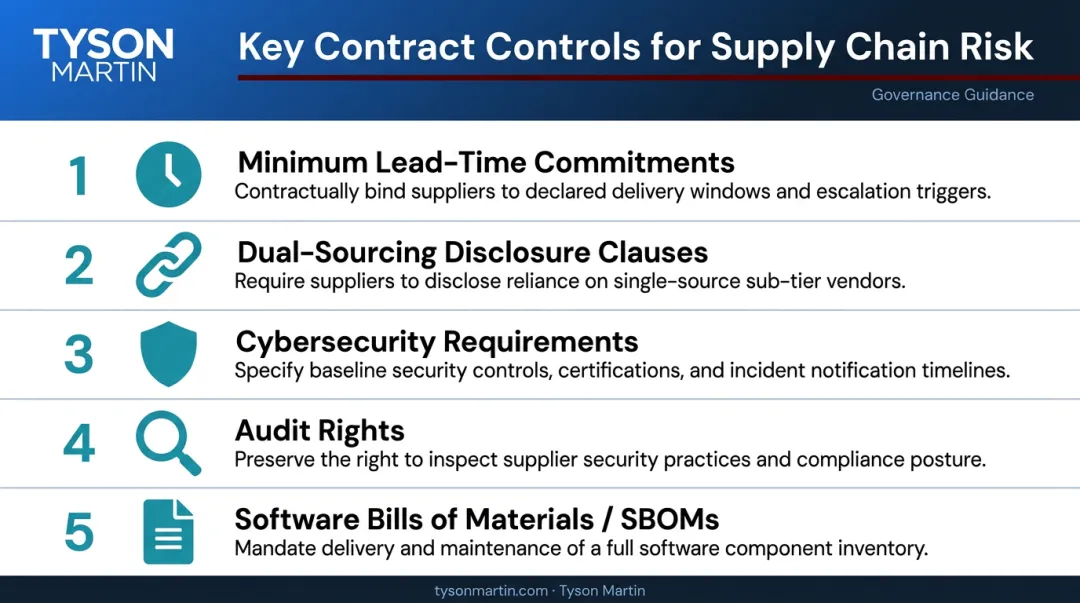 TYSON
MARTIN

Key Contract Controls for Supply Chain Risk

Governance Guidance

1
Minimum Lead-Time Commitments
Contractually bind suppliers to declared delivery windows and escalation triggers.

2
Dual-Sourcing Disclosure Clauses
Require suppliers to disclose reliance on single-source sub-tier vendors.

3
Cybersecurity Requirements
Specify baseline security controls, certifications, and incident notification timelines.

4
Audit Rights
Preserve the right to inspect supplier security practices and compliance posture.

5
Software Bills of Materials / SBOMs
Mandate delivery and maintenance of a full software component inventory.

tysonmartin.com · Tyson Martin